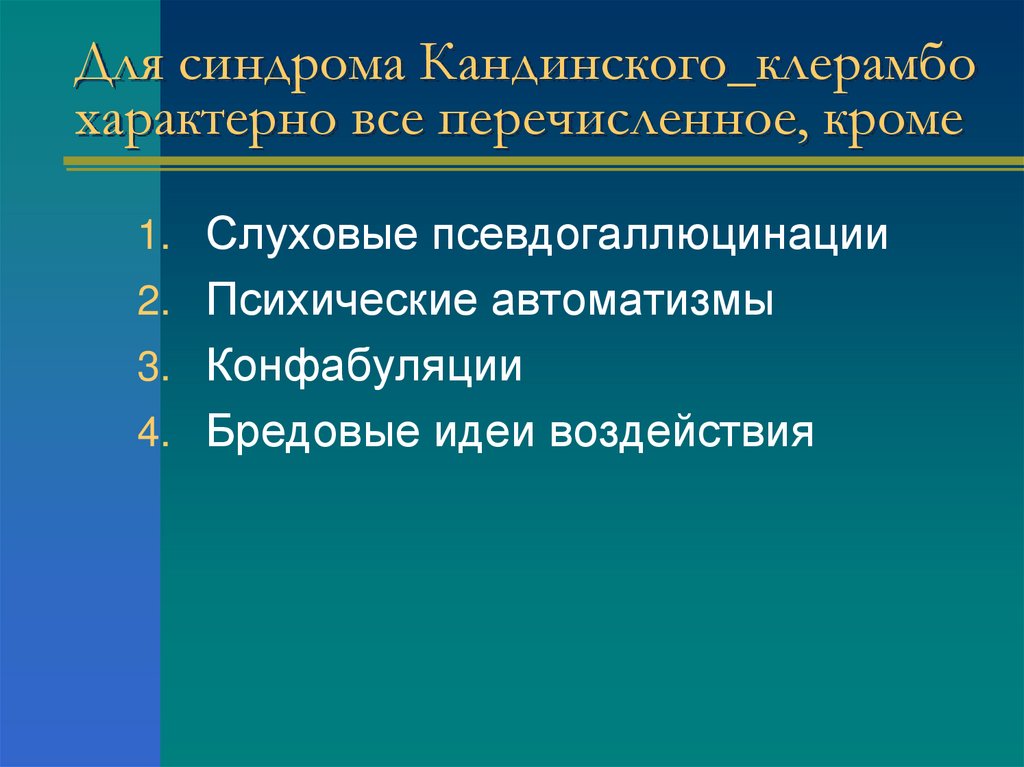 Для синдрома Кандинского_клерамбо характерно все перечисленное, кроме

1. Слуховые псевдогаллюцинации
2. Психические автоматизмы
3. Конфабуляции
4. Бредовые идеи воздействия